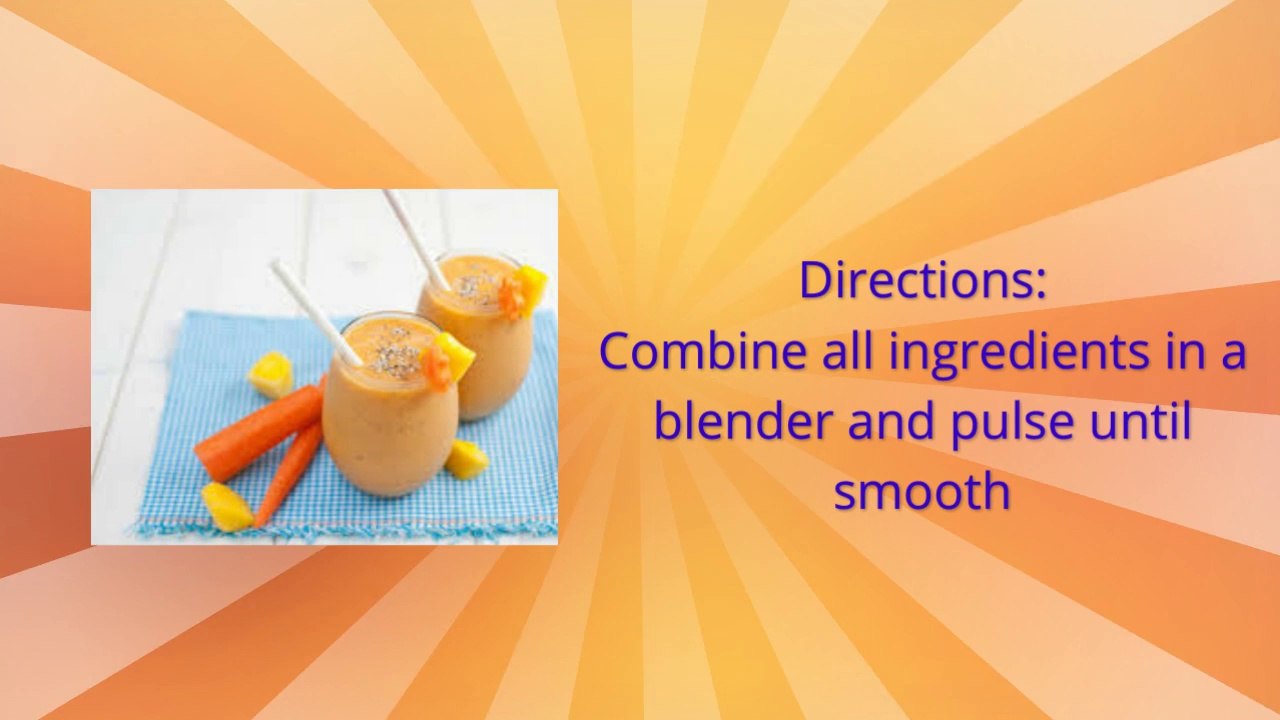 Directions:
Combine all ingredients in a blender and pulse until smooth